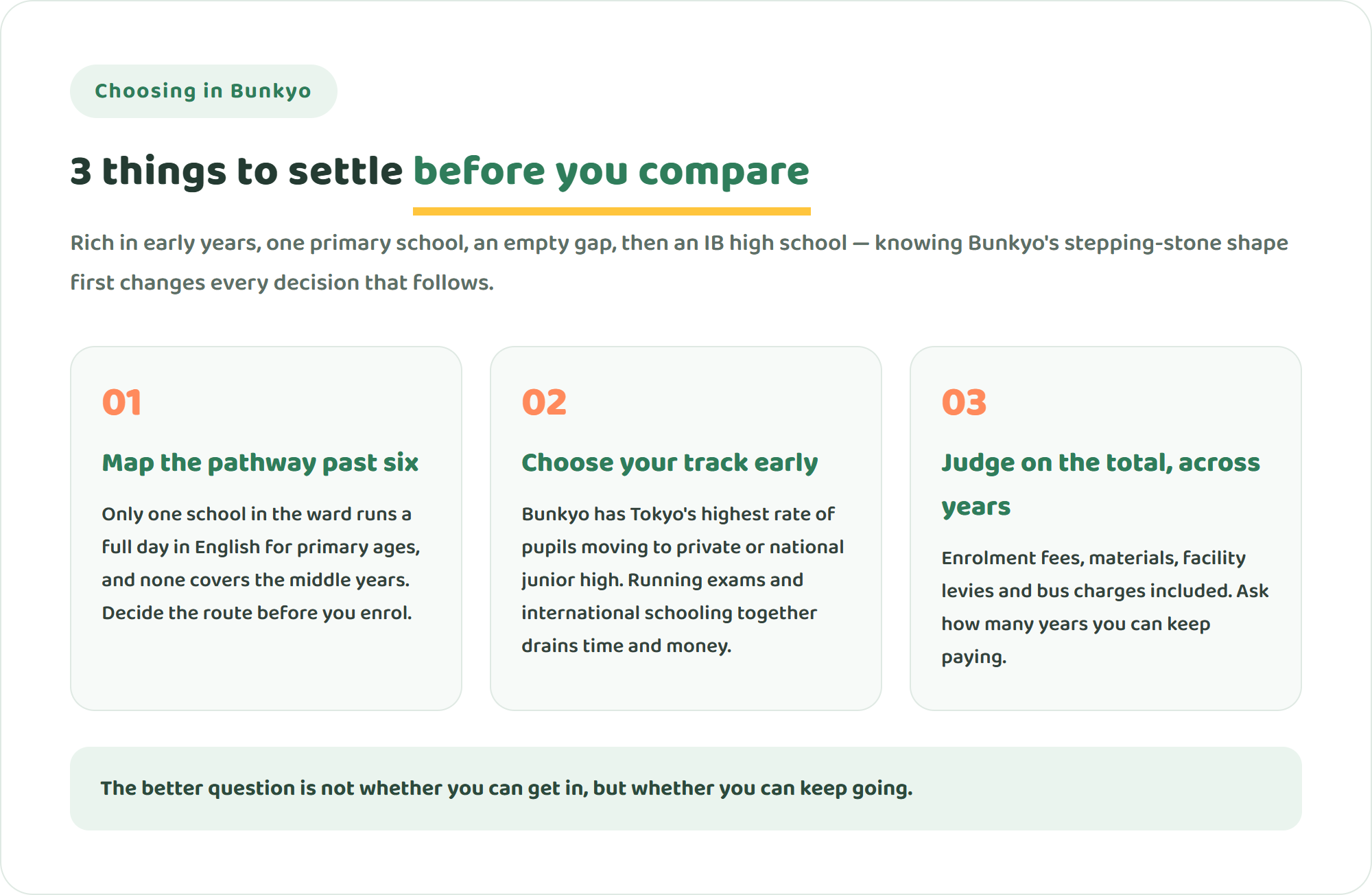 Choosing in Bunkyo

3 things to settle before you compare

Rich in early years, one primary school, an empty gap, then an IB high school — knowing Bunkyo's stepping-stone shape first changes every decision that follows.

01

Map the pathway past six

Only one school in the ward runs a full day in English for primary ages, and none covers the middle years. Decide the route before you enrol.

02

Choose your track early

Bunkyo has Tokyo's highest rate of pupils moving to private or national junior high. Running exams and international schooling together drains time and money.

03

Judge on the total, across years

Enrolment fees, materials, facility levies and bus charges included. Ask how many years you can keep paying.

The better question is not whether you can get in, but whether you can keep going.